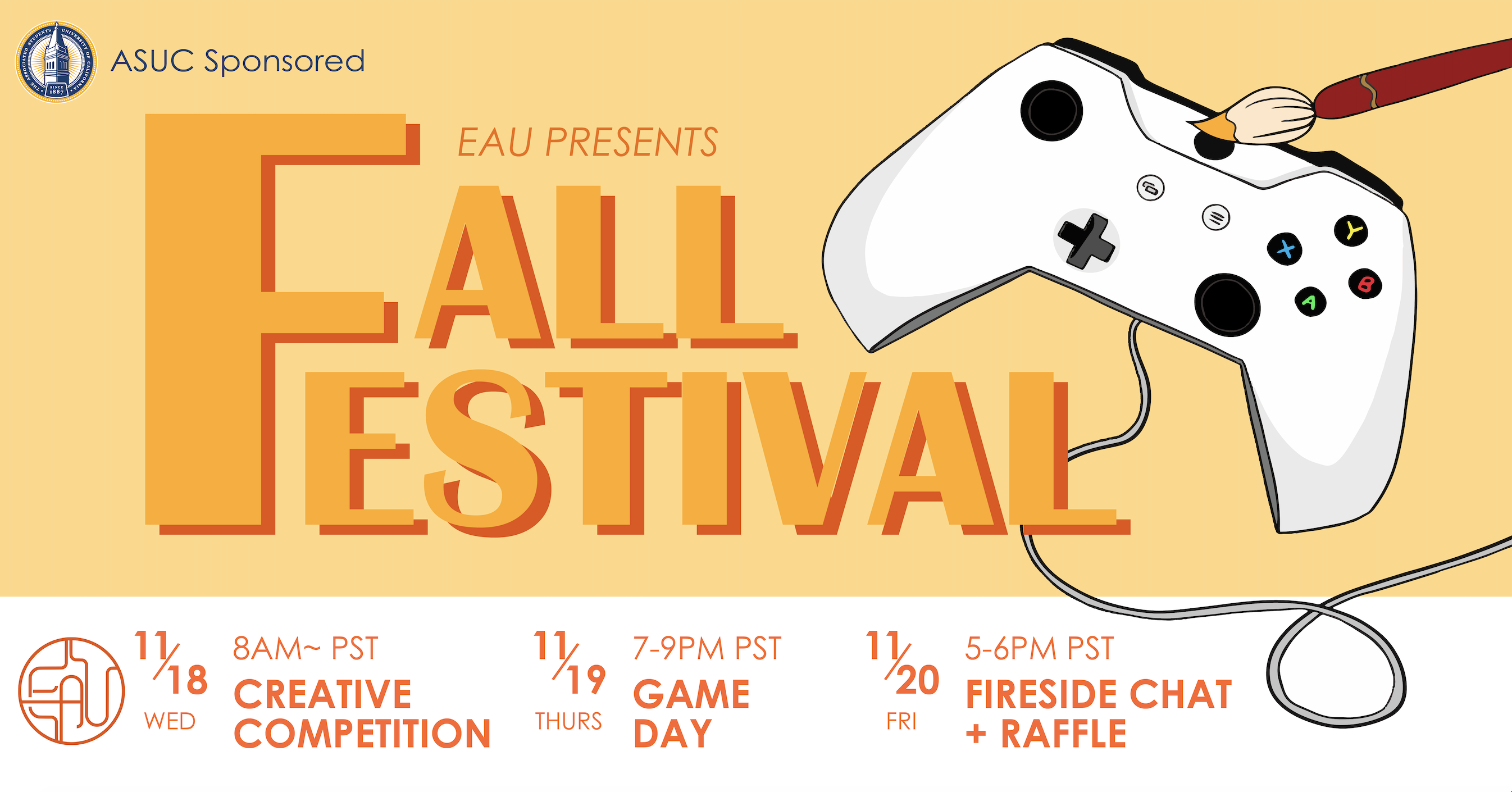 THE ASSOCIATED STUDENTS UNIVERSITY OF CALIFORNIA SINCE 1887

ASUC Sponsored

EAU PRESENTS

FALL FESTIVAL

Y X B A

EAU

11/18 WED 8AM~ PST CREATIVE COMPETITION

11/19 THURS 7-9PM PST GAME DAY

11/20 FRI 5-6PM PST FIRESIDE CHAT + RAFFLE